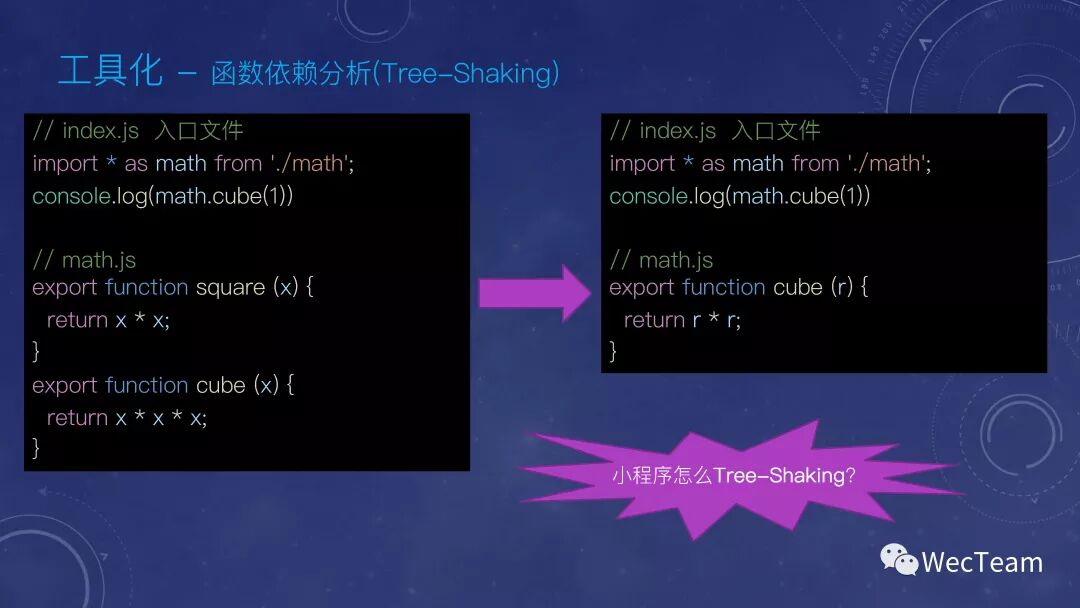 工具化 – 函数依赖分析(Tree-Shaking)

// index.js 入口文件
import * as math from './math';
console.log(math.cube(1))

// math.js
export function square (x) {
  return x * x;
}
export function cube (x) {
  return x * x * x;
}

// index.js 入口文件
import * as math from './math';
console.log(math.cube(1))

// math.js
export function cube (r) {
  return r * r;
}

小程序怎么Tree-Shaking?

WecTeam